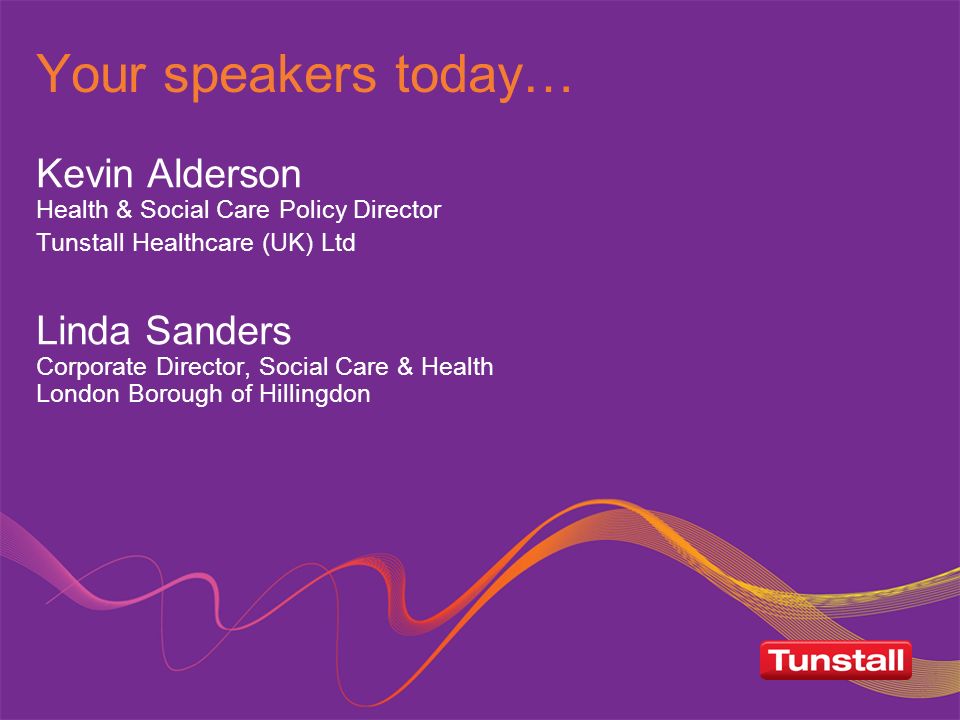 Your speakers today…

Kevin Alderson
Health & Social Care Policy Director
Tunstall Healthcare (UK) Ltd

Linda Sanders
Corporate Director, Social Care & Health
London Borough of Hillingdon

Tunstall